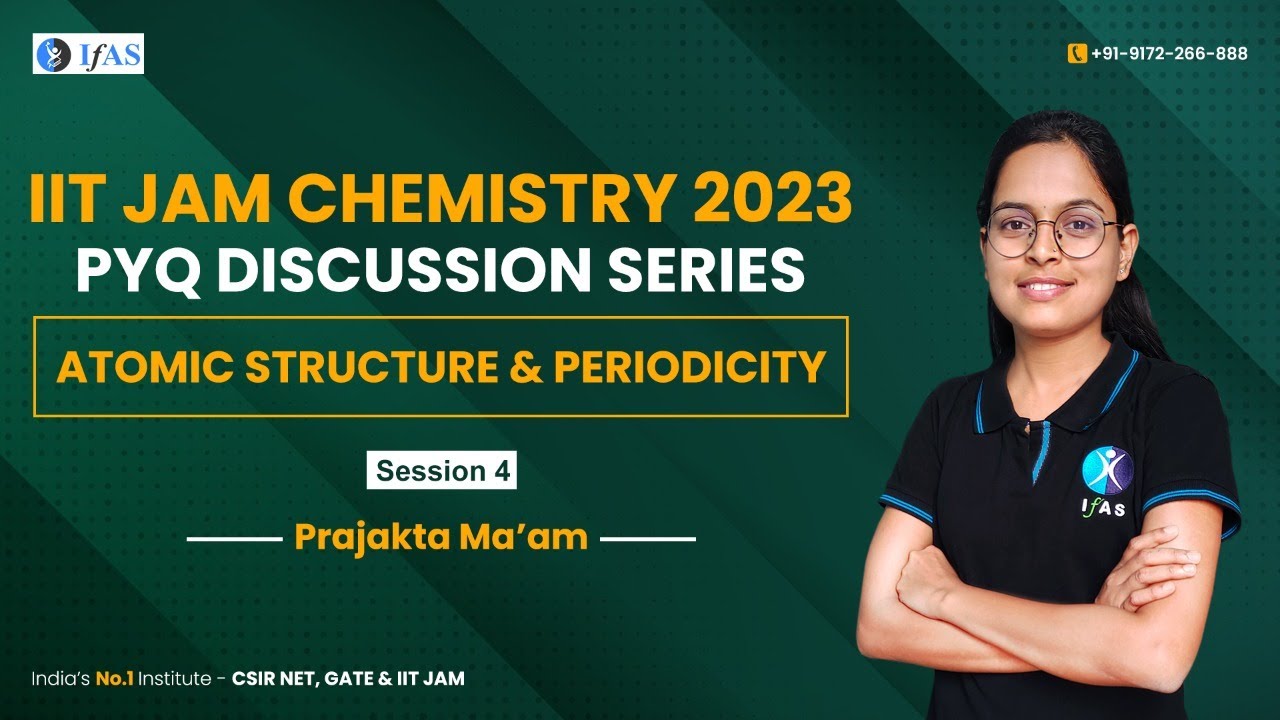 IfAS

+91-9172-266-888

IIT JAM CHEMISTRY 2023
PYQ DISCUSSION SERIES

ATOMIC STRUCTURE & PERIODICITY

Session 4

Prajakta Ma'am

IfAS

India's No.1 Institute - CSIR NET, GATE & IIT JAM